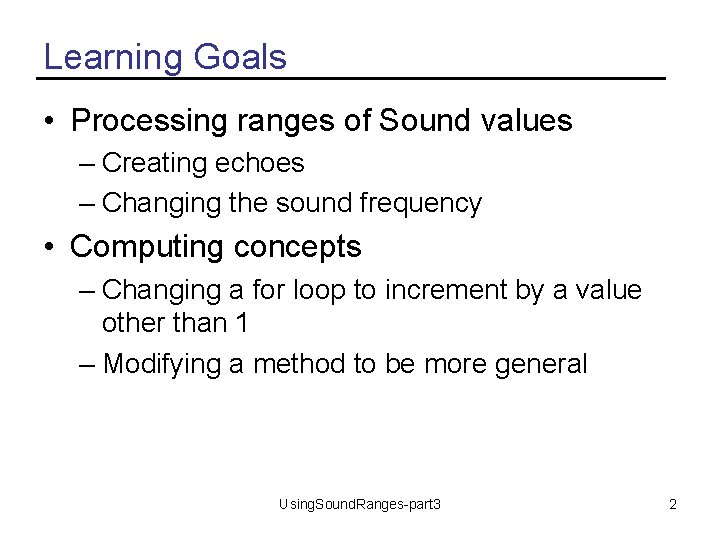 Learning Goals

• Processing ranges of Sound values
– Creating echoes
– Changing the sound frequency

• Computing concepts
– Changing a for loop to increment by a value other than 1
– Modifying a method to be more general

UsingSoundRanges-part3

2